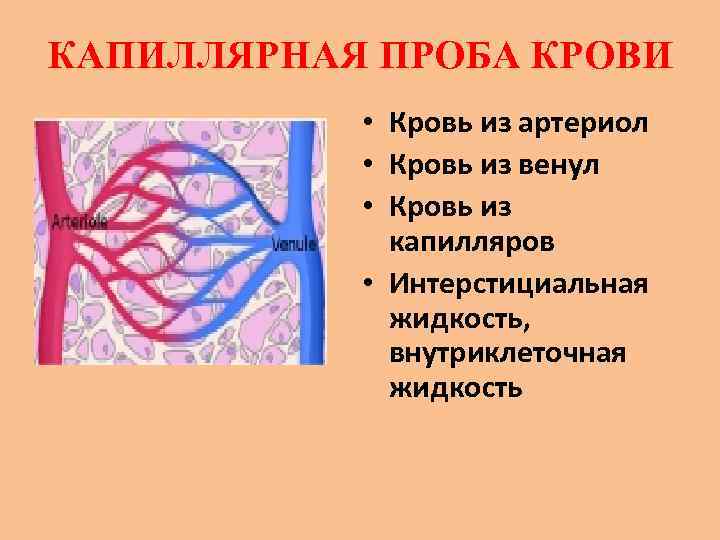 КАПИЛЛЯРНАЯ ПРОБА КРОВИ

Arteriole

Venule

• Кровь из артериол
• Кровь из венул
• Кровь из капилляров
• Интерстициальная жидкость, внутриклеточная жидкость